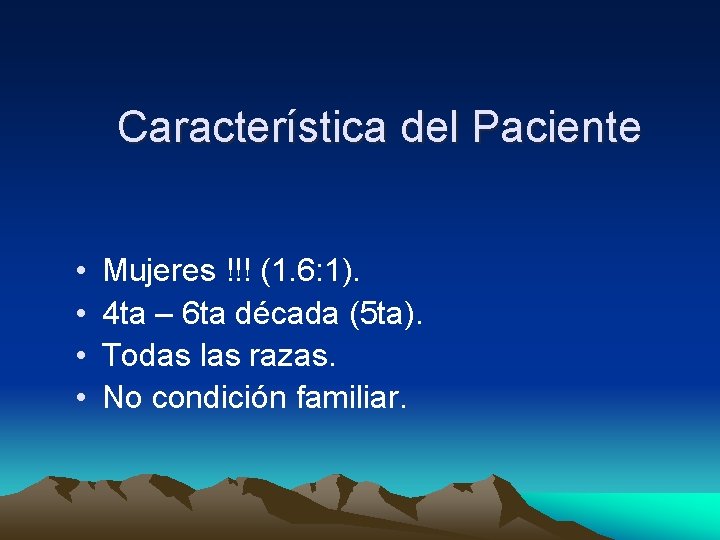 Característica del Paciente

• Mujeres !!! (1.6:1).
• 4ta – 6ta década (5ta).
• Todas las razas.
• No condición familiar.